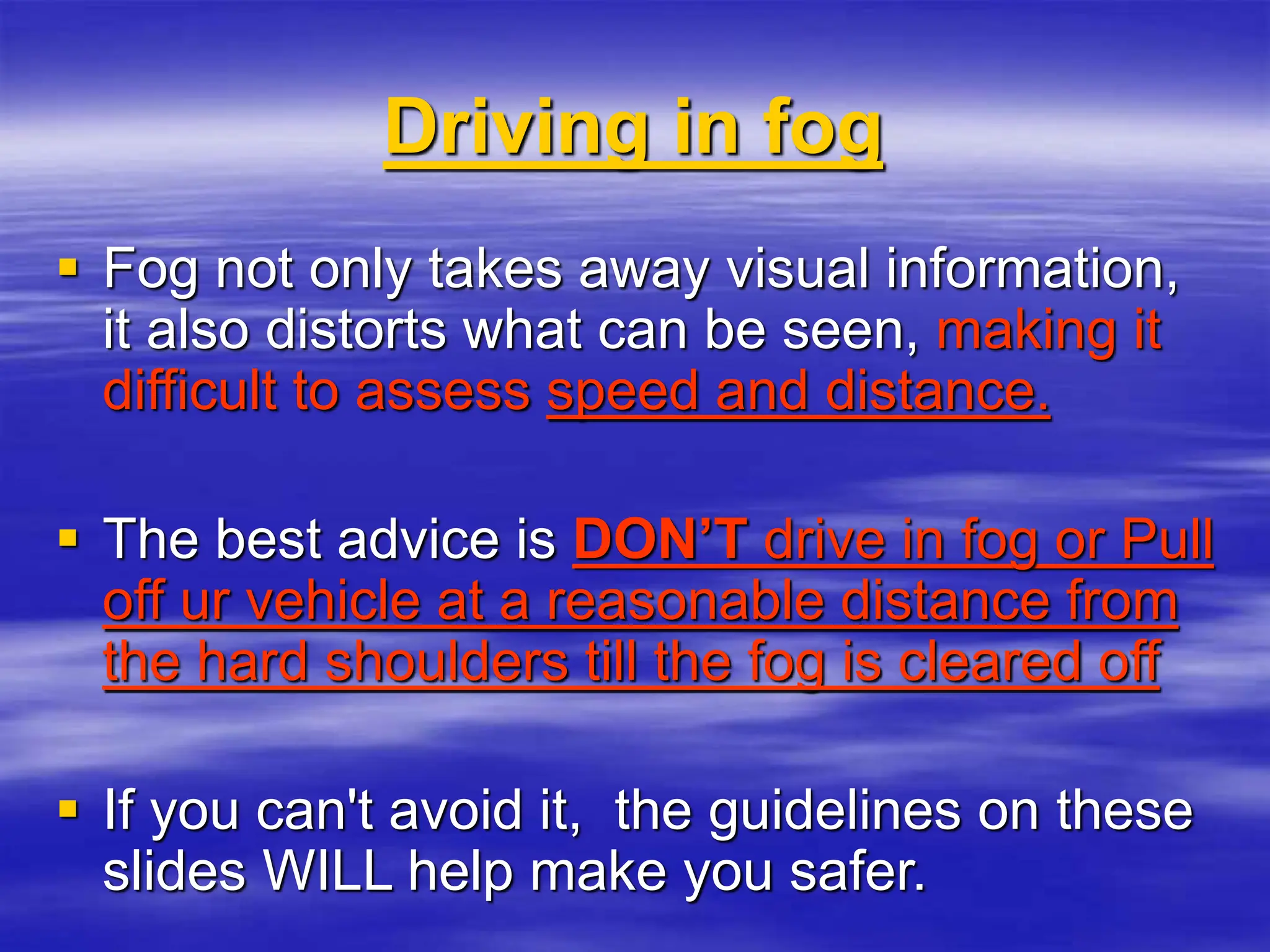 Driving in fog

▪ Fog not only takes away visual information, it also distorts what can be seen, making it difficult to assess speed and distance.

▪ The best advice is DON'T drive in fog or Pull off ur vehicle at a reasonable distance from the hard shoulders till the fog is cleared off

▪ If you can't avoid it,  the guidelines on these slides WILL help make you safer.